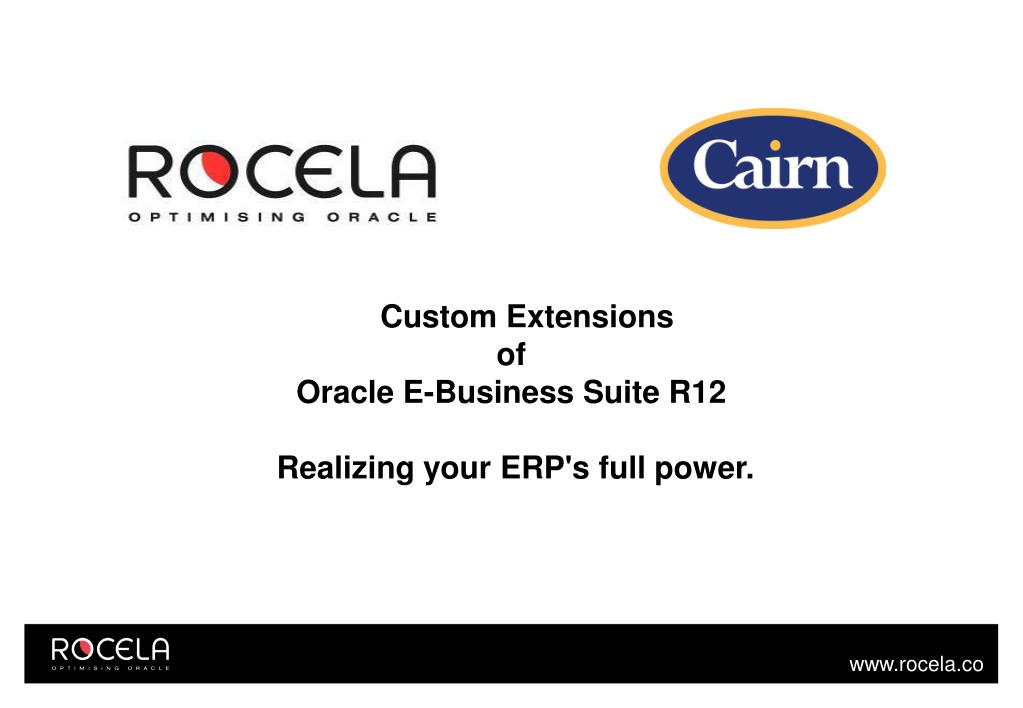 ROCELA
OPTIMISING ORACLE

Cairn

Custom Extensions
of
Oracle E-Business Suite R12

Realizing your ERP's full power.

ROCELA
OPTIMISING ORACLE

www.rocela.co